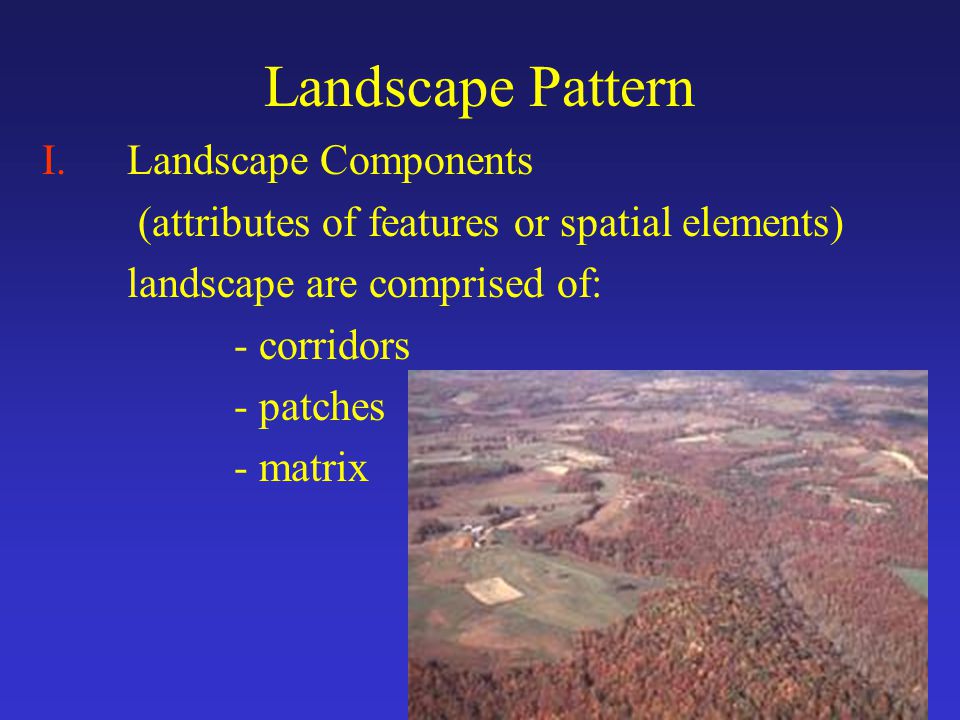 Landscape Pattern

I. Landscape Components
(attributes of features or spatial elements)
landscape are comprised of:
- corridors
- patches
- matrix